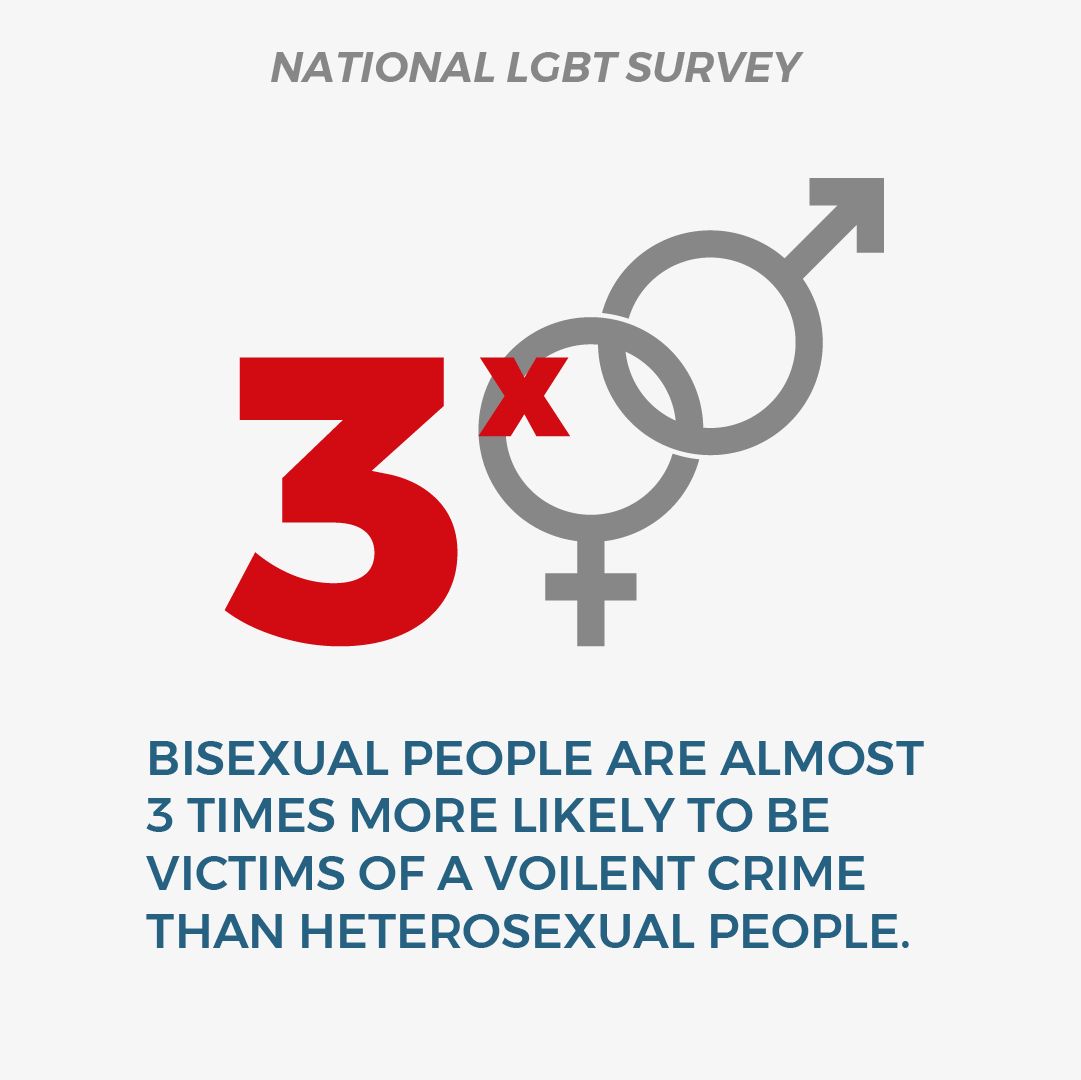 NATIONAL LGBT SURVEY

3x

BISEXUAL PEOPLE ARE ALMOST 3 TIMES MORE LIKELY TO BE VICTIMS OF A VOILENT CRIME THAN HETEROSEXUAL PEOPLE.